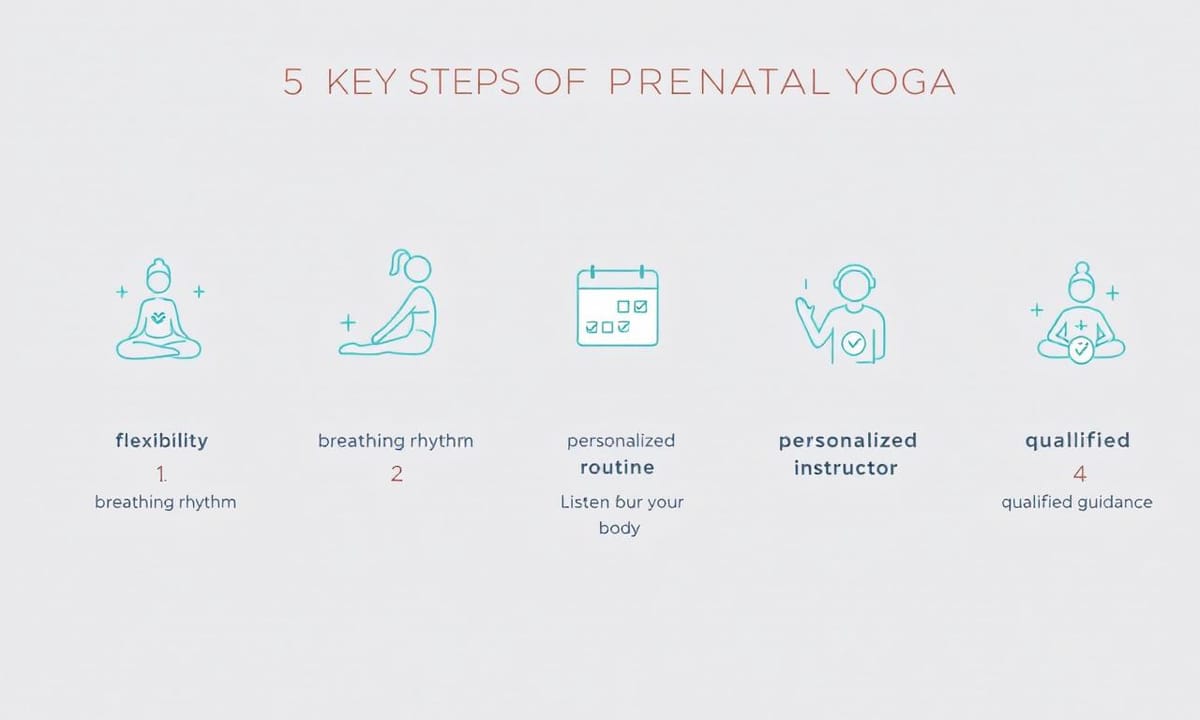 5 KEY STEPS OF PRENATAL YOGA

flexibility
1.
breathing rhythm

breathing rhythm
2

personalized
routine
Listen bur your body

personalized
instructor

qualified
4
qualified guidance